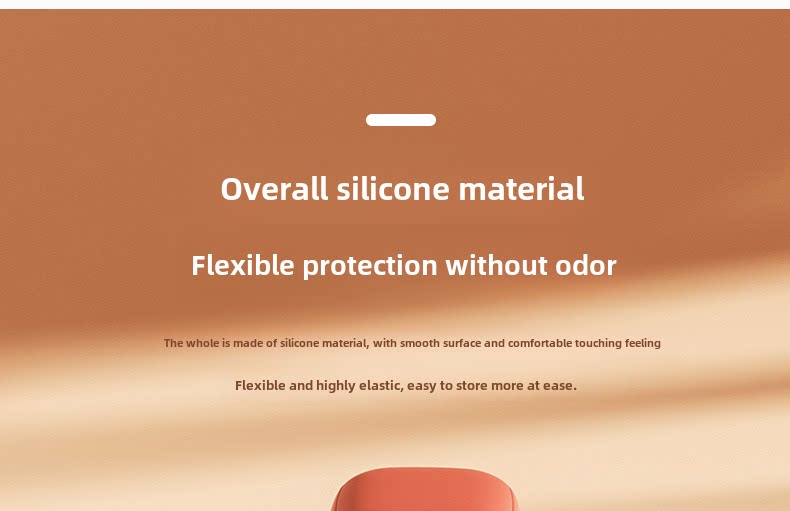 Overall silicone material

Flexible protection without odor

The whole is made of silicone material, with smooth surface and comfortable touching feeling

Flexible and highly elastic, easy to store more at ease.